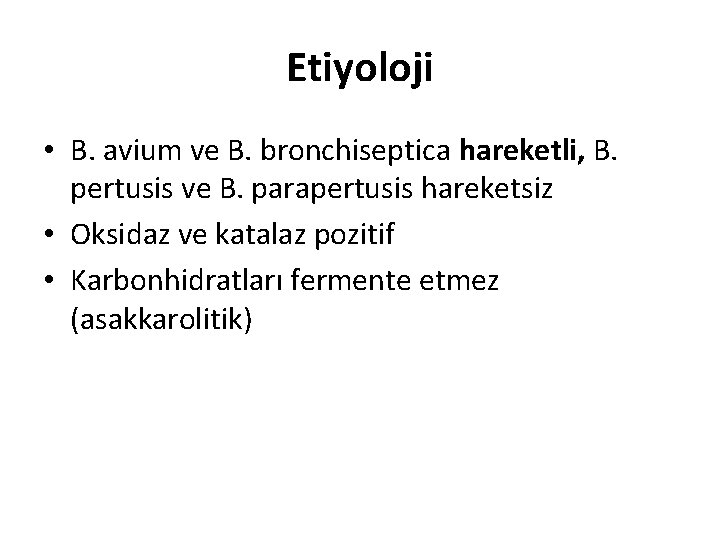 Etiyoloji

• B. avium ve B. bronchiseptica hareketli, B. pertusis ve B. parapertusis hareketsiz
• Oksidaz ve katalaz pozitif
• Karbonhidratları fermente etmez (asakkarolitik)